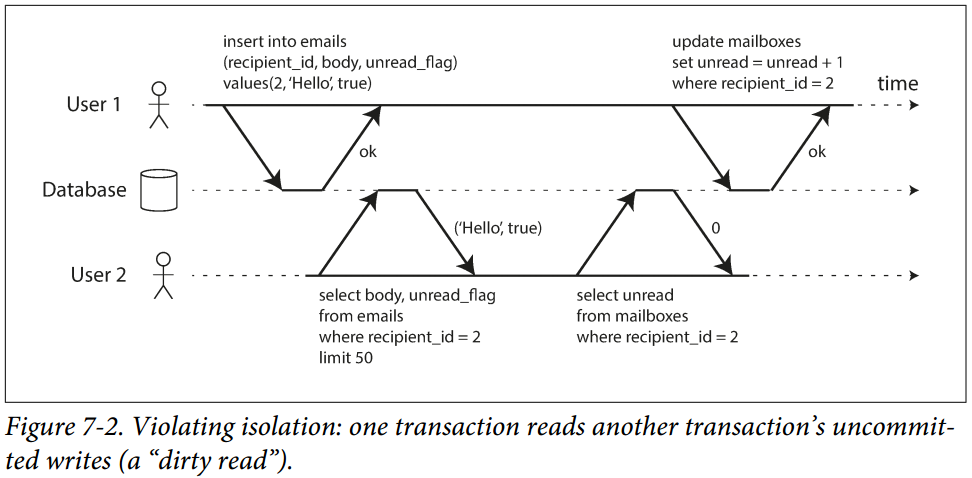 insert into emails
(recipient_id, body, unread_flag)
values(2, 'Hello', true)

update mailboxes
set unread = unread + 1
where recipient_id = 2

time

User 1

ok

ok

Database

('Hello', true)

0

User 2

select body, unread_flag
from emails
where recipient_id = 2
limit 50

select unread
from mailboxes
where recipient_id = 2

Figure 7-2. Violating isolation: one transaction reads another transaction's uncommitted writes (a "dirty read").